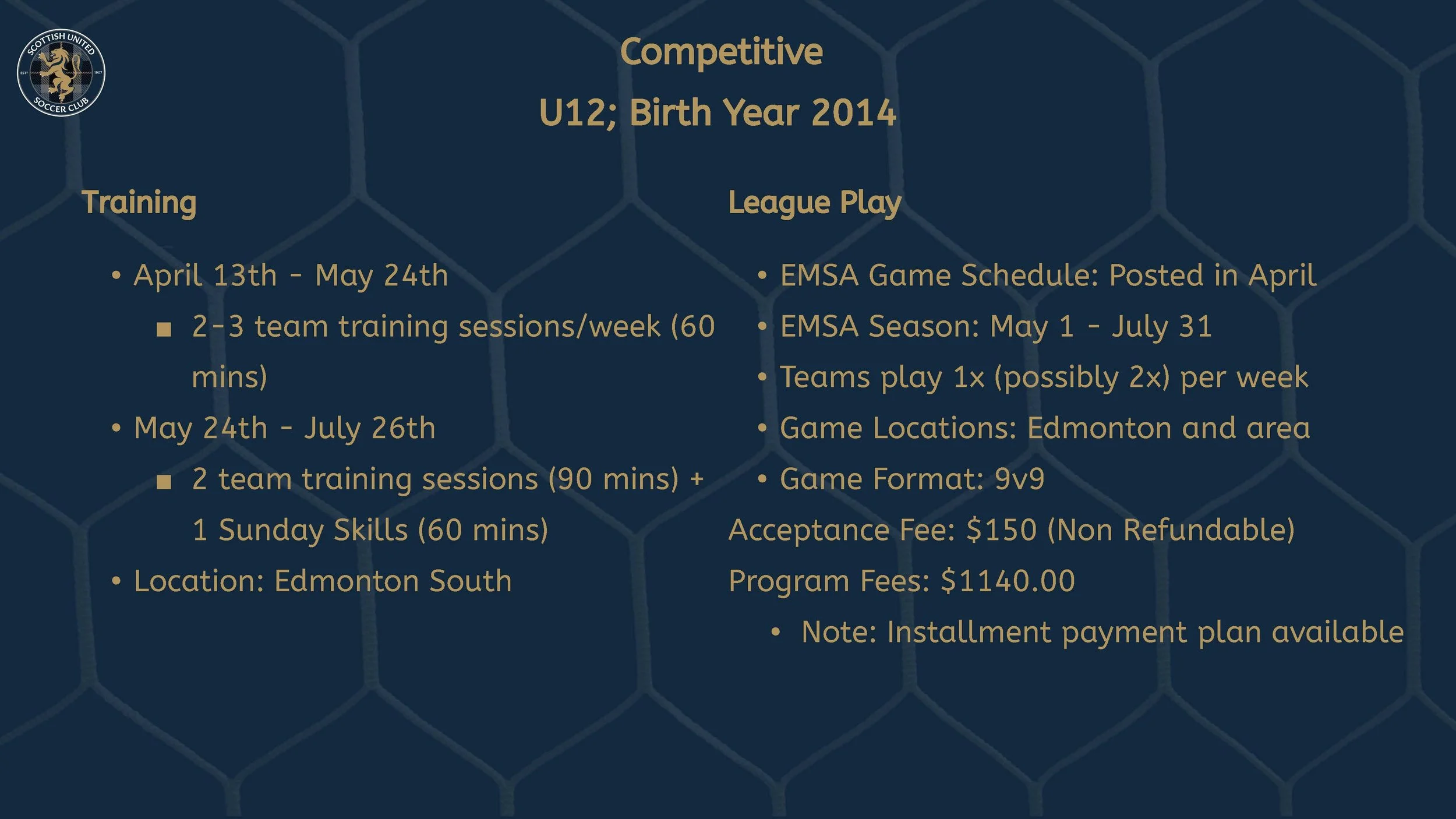 SCOTTISH UNITED
ESTD 1907
SOCCER CLUB

Competitive
U12; Birth Year 2014

Training

• April 13th - May 24th
  ▪ 2-3 team training sessions/week (60 mins)
• May 24th - July 26th
  ▪ 2 team training sessions (90 mins) + 1 Sunday Skills (60 mins)
• Location: Edmonton South

League Play

• EMSA Game Schedule: Posted in April
• EMSA Season: May 1 - July 31
• Teams play 1x (possibly 2x) per week
• Game Locations: Edmonton and area
• Game Format: 9v9

Acceptance Fee: $150 (Non Refundable)
Program Fees: $1140.00
• Note: Installment payment plan available